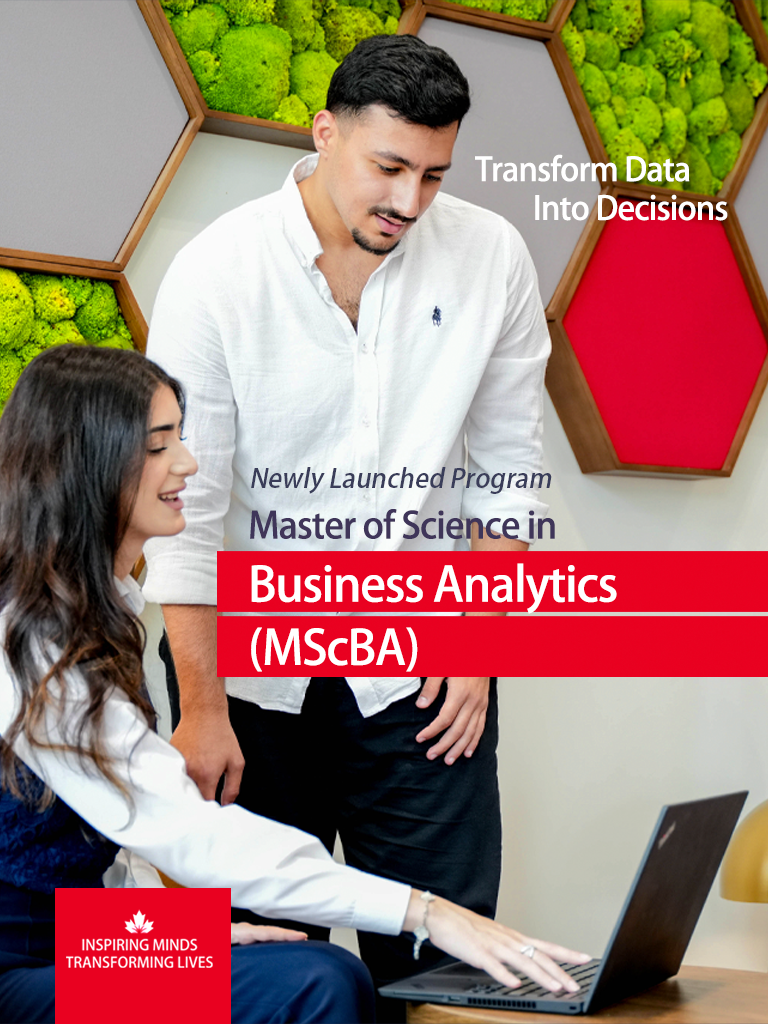 Transform Data
Into Decisions

Newly Launched Program
Master of Science in
Business Analytics
(MScBA)

INSPIRING MINDS
TRANSFORMING LIVES